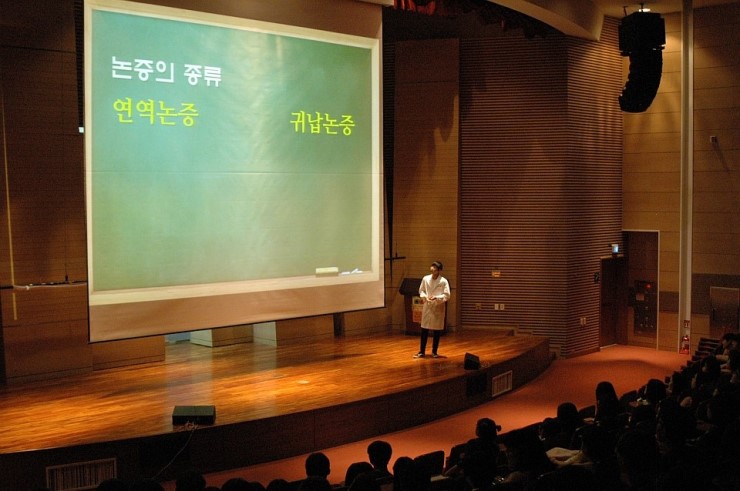 논증의 종류

연역논증

귀납논증